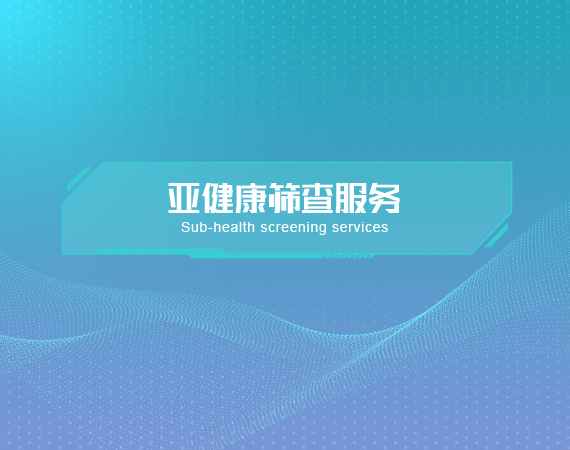 亚健康筛查服务
Sub-health screening services